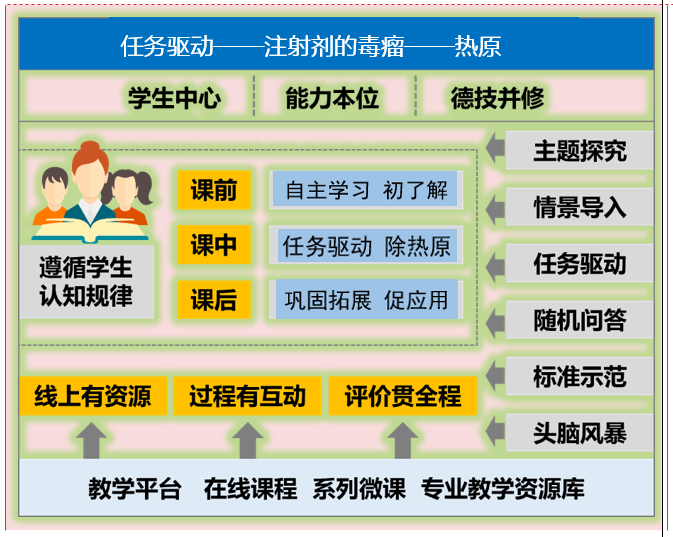 任务驱动——注射剂的毒瘤——热原

学生中心　能力本位　德技并修

遵循学生认知规律

课前　自主学习 初了解

课中　任务驱动 除热原

课后　巩固拓展 促应用

主题探究

情景导入

任务驱动

随机问答

标准示范

头脑风暴

线上有资源　过程有互动　评价贯全程

教学平台　在线课程　系列微课　专业教学资源库